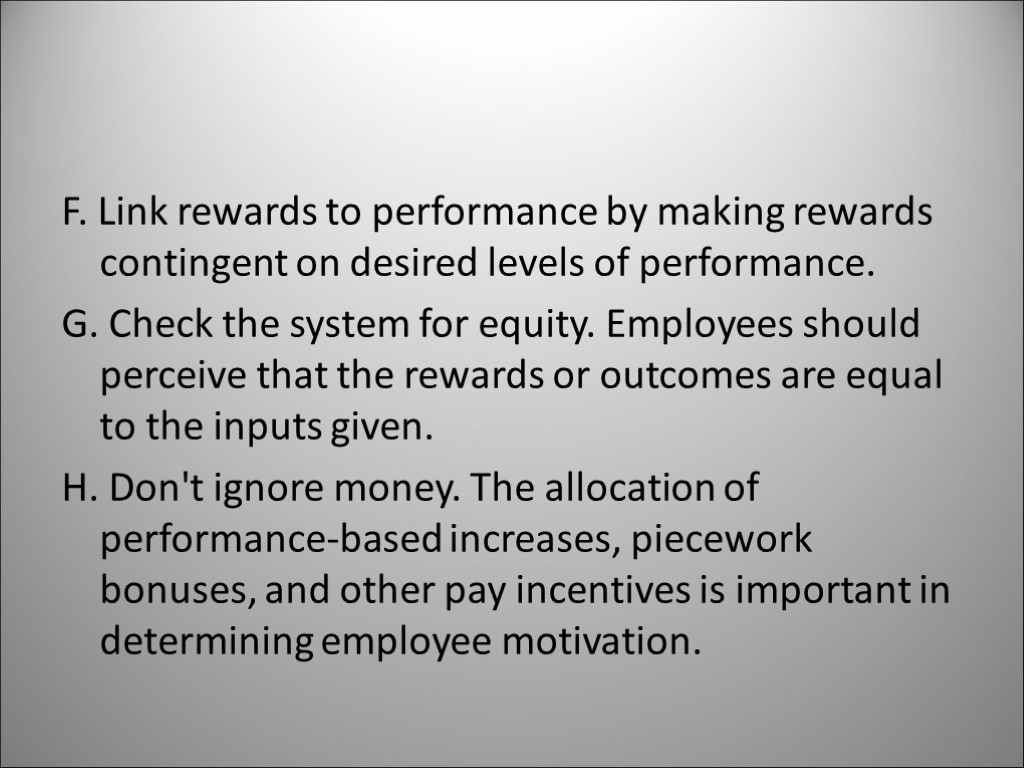 F. Link rewards to performance by making rewards contingent on desired levels of performance.

G. Check the system for equity. Employees should perceive that the rewards or outcomes are equal to the inputs given.

H. Don't ignore money. The allocation of performance-based increases, piecework bonuses, and other pay incentives is important in determining employee motivation.